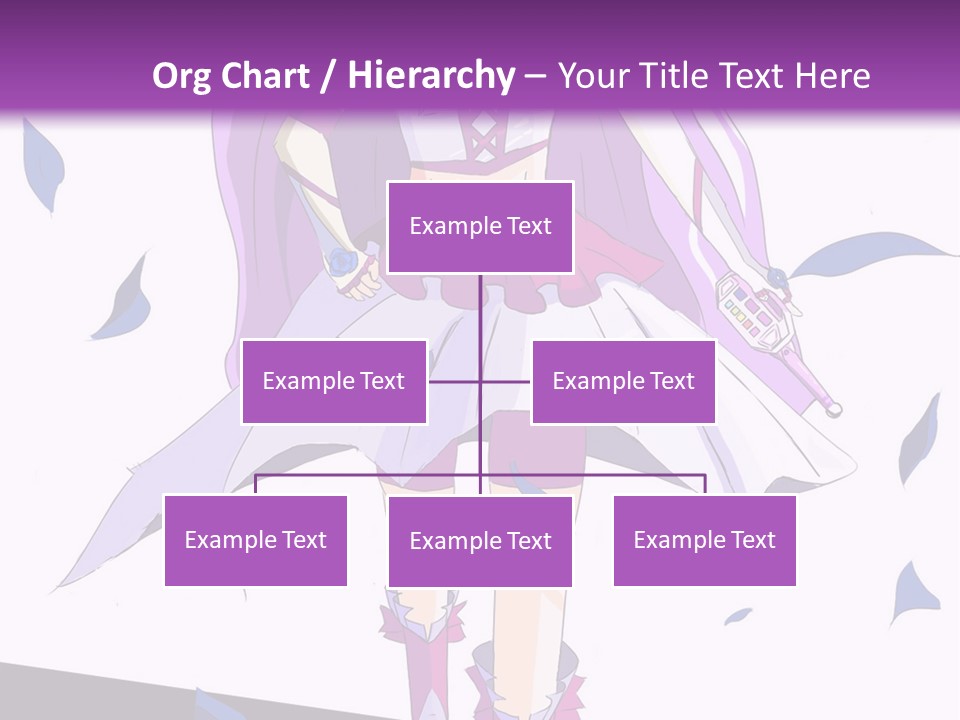 Org Chart / Hierarchy – Your Title Text Here

Example Text

Example Text

Example Text

Example Text

Example Text

Example Text